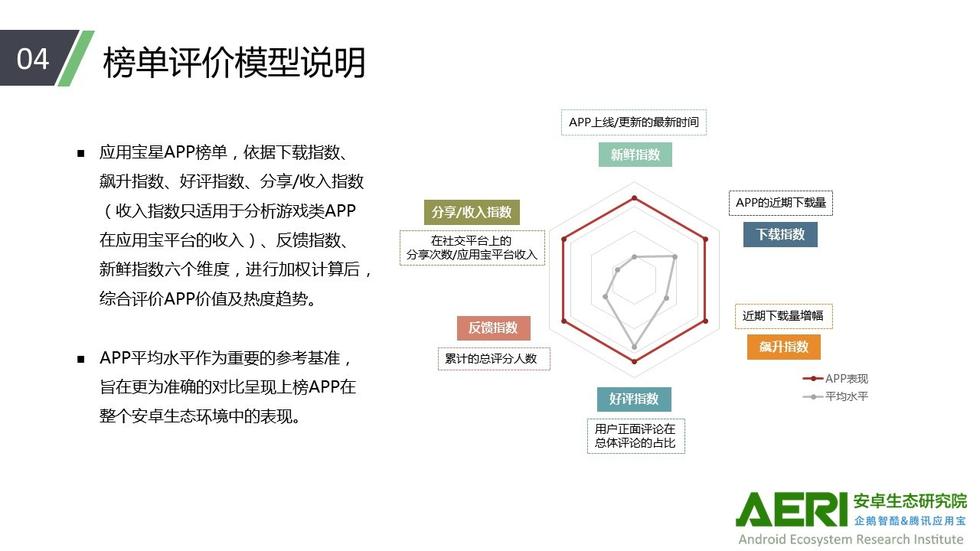 04 榜单评价模型说明

■ 应用宝星APP榜单，依据下载指数、飙升指数、好评指数、分享/收入指数（收入指数只适用于分析游戏类APP在应用宝平台的收入）、反馈指数、新鲜指数六个维度，进行加权计算后，综合评价APP价值及热度趋势。

■ APP平均水平作为重要的参考基准，旨在更为准确的对比呈现上榜APP在整个安卓生态环境中的表现。

APP上线/更新的最新时间
新鲜指数
APP的近期下载量
下载指数
近期下载量增幅
飙升指数
好评指数
用户正面评论在总体评论的占比
反馈指数
累计的总评分人数
分享/收入指数
在社交平台上的分享次数/应用宝平台收入

APP表现
平均水平

AERI 安卓生态研究院
企鹅智酷&腾讯应用宝
Android Ecosystem Research Institute